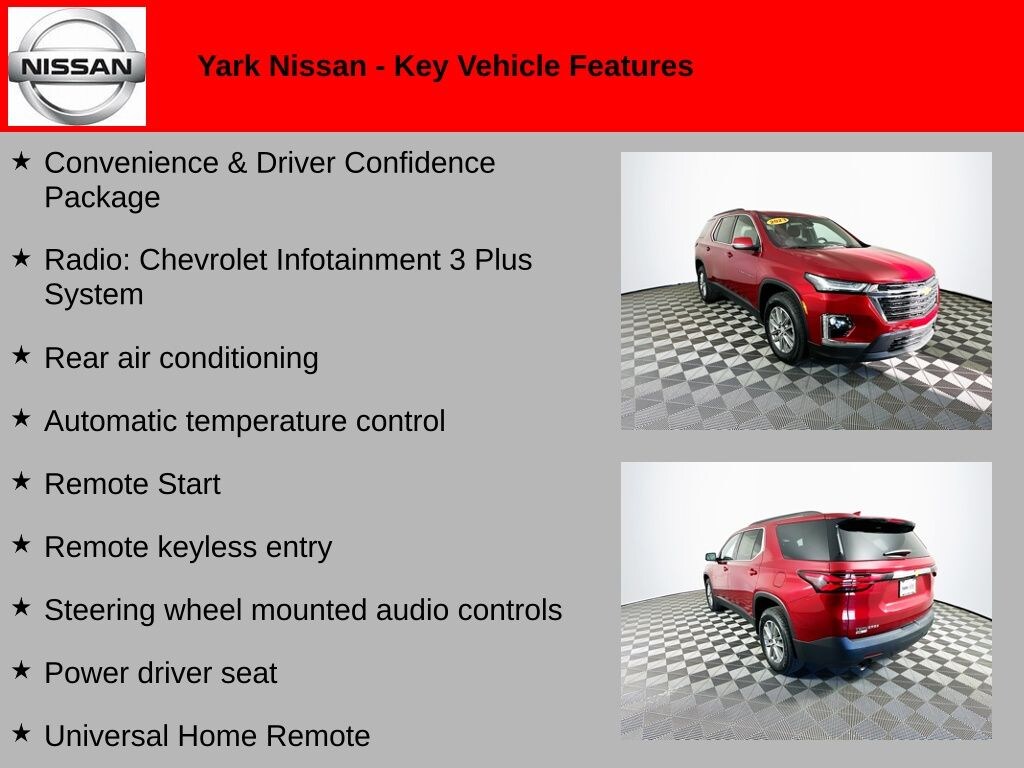 NISSAN

Yark Nissan - Key Vehicle Features

★ Convenience & Driver Confidence Package

★ Radio: Chevrolet Infotainment 3 Plus System

★ Rear air conditioning

★ Automatic temperature control

★ Remote Start

★ Remote keyless entry

★ Steering wheel mounted audio controls

★ Power driver seat

★ Universal Home Remote